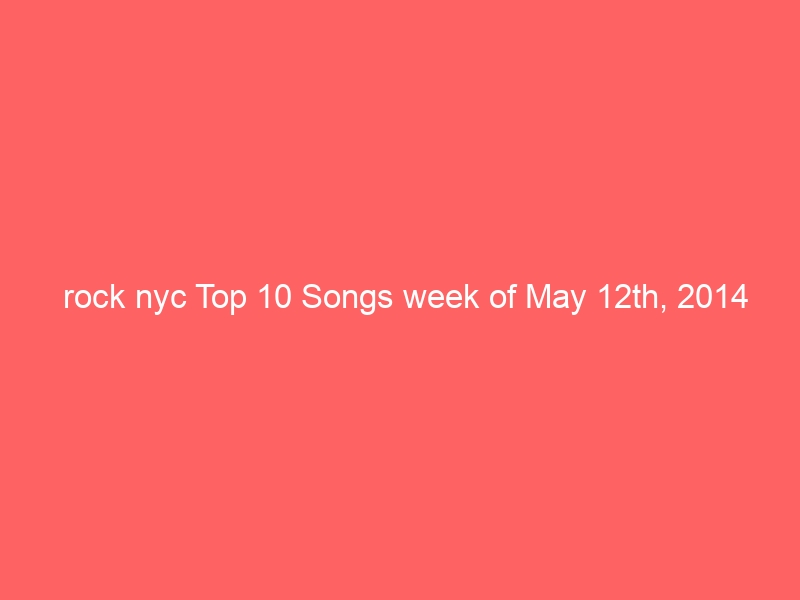 rock nyc Top 10 Songs week of May 12th, 2014